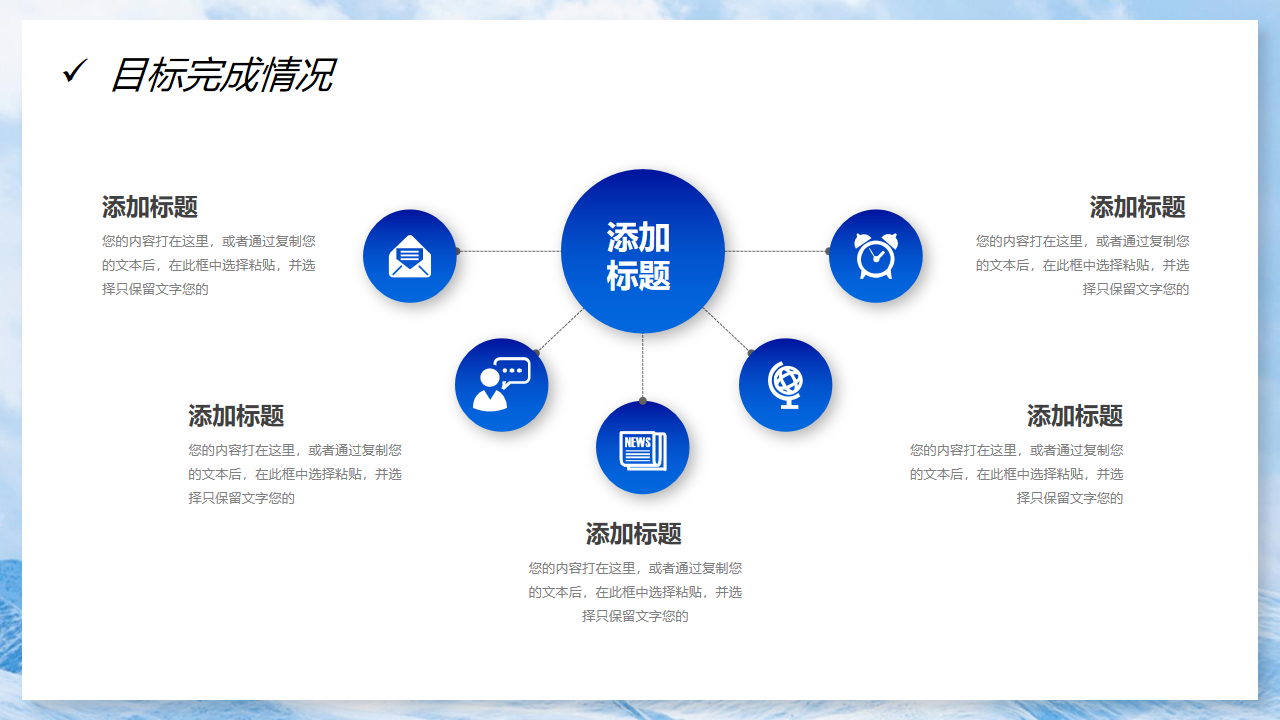 ✓ 目标完成情况

添加标题
您的内容打在这里，或者通过复制您的文本后，在此框中选择粘贴，并选择只保留文字您的

添加标题

添加标题
您的内容打在这里，或者通过复制您的文本后，在此框中选择粘贴，并选择只保留文字您的

添加标题
您的内容打在这里，或者通过复制您的文本后，在此框中选择粘贴，并选择只保留文字您的

NEWS

添加标题
您的内容打在这里，或者通过复制您的文本后，在此框中选择粘贴，并选择只保留文字您的

添加标题
您的内容打在这里，或者通过复制您的文本后，在此框中选择粘贴，并选择只保留文字您的